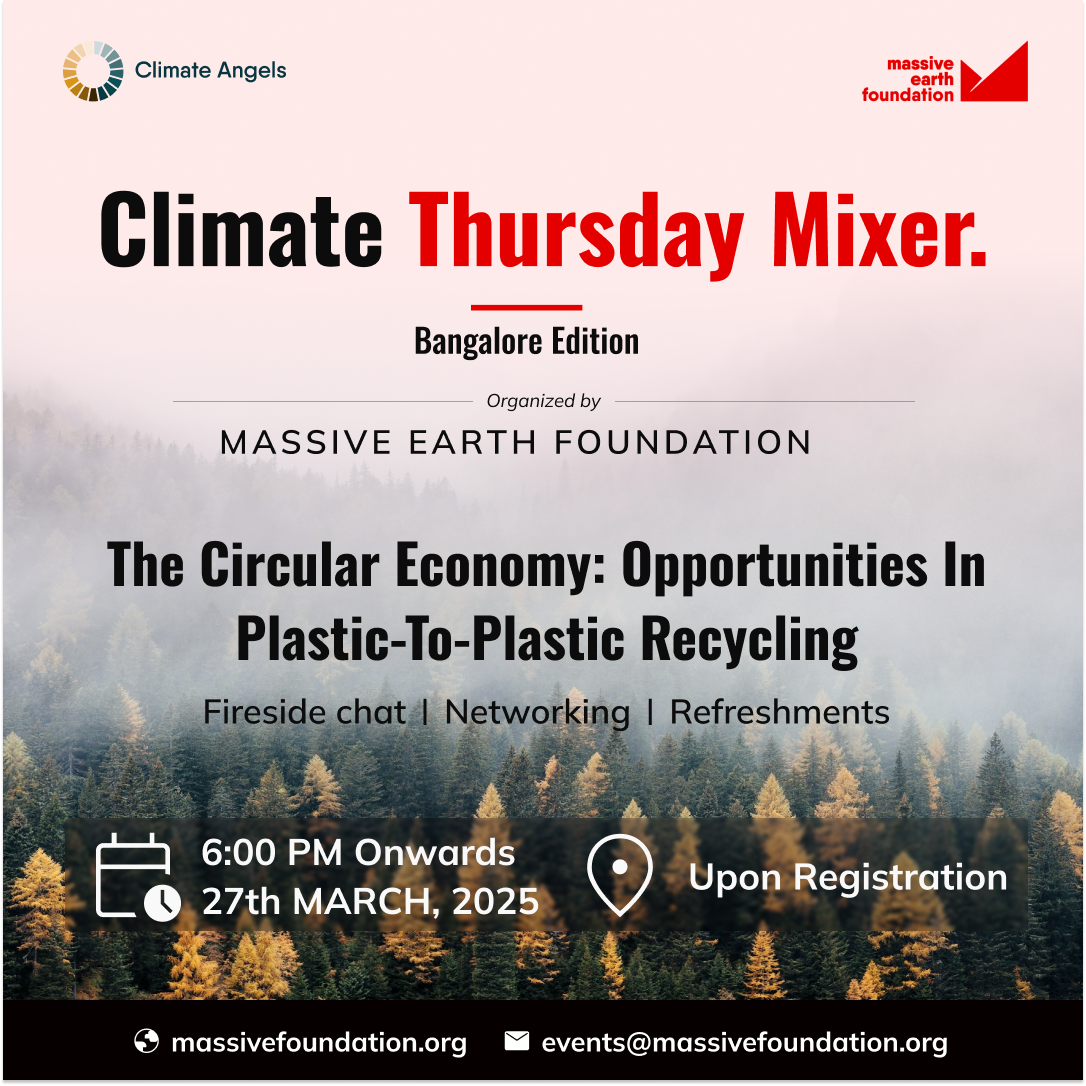 Climate Angels

massive
earth
foundation

Climate Thursday Mixer.

Bangalore Edition

Organized by

MASSIVE EARTH FOUNDATION

The Circular Economy: Opportunities In Plastic-To-Plastic Recycling

Fireside chat | Networking | Refreshments

6:00 PM Onwards
27th MARCH, 2025

Upon Registration

massivefoundation.org events@massivefoundation.org